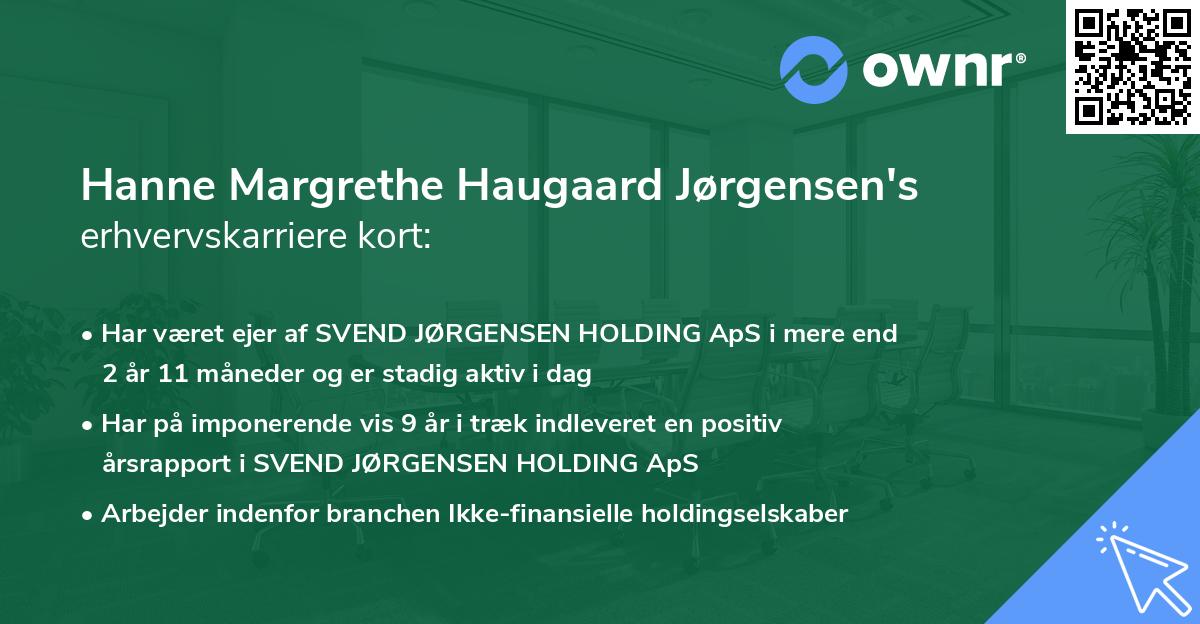 ownr®

Hanne Margrethe Haugaard Jørgensen's
erhvervskarriere kort:

• Har været ejer af SVEND JØRGENSEN HOLDING ApS i mere end 2 år 11 måneder og er stadig aktiv i dag
• Har på imponerende vis 9 år i træk indleveret en positiv årsrapport i SVEND JØRGENSEN HOLDING ApS
• Arbejder indenfor branchen Ikke-finansielle holdingselskaber